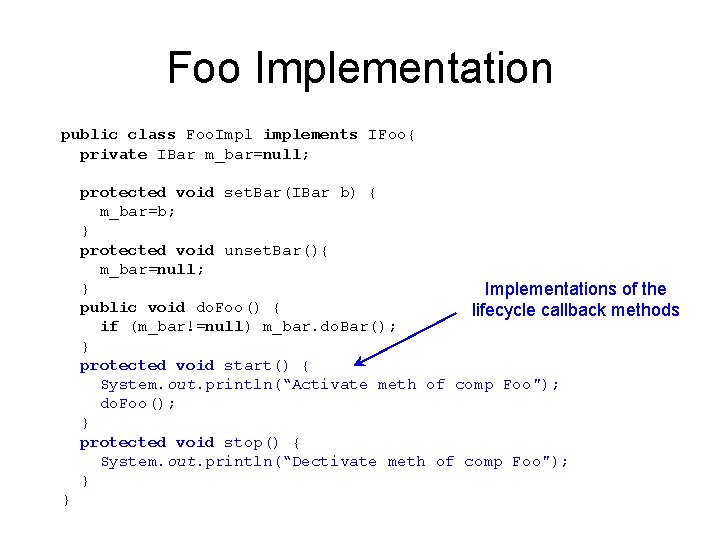 Foo Implementation

public class FooImpl implements IFoo{
  private IBar m_bar=null;

  protected void setBar(IBar b) {
    m_bar=b;
  }
  protected void unsetBar(){
    m_bar=null;
  }
  public void doFoo() {
    if (m_bar!=null) m_bar.doBar();
  }
  protected void start() {
    System.out.println("Activate meth of comp Foo");
    doFoo();
  }
  protected void stop() {
    System.out.println("Dectivate meth of comp Foo");
  }
}

Implementations of the lifecycle callback methods